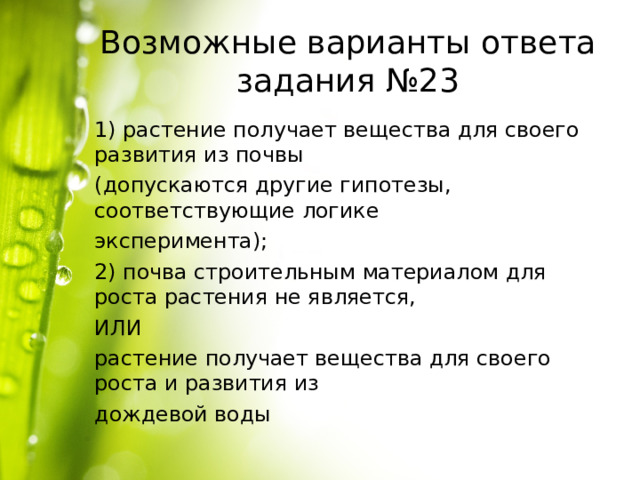 Возможные варианты ответа задания №23

1) растение получает вещества для своего развития из почвы

(допускаются другие гипотезы, соответствующие логике

эксперимента);

2) почва строительным материалом для роста растения не является,

ИЛИ

растение получает вещества для своего роста и развития из

дождевой воды